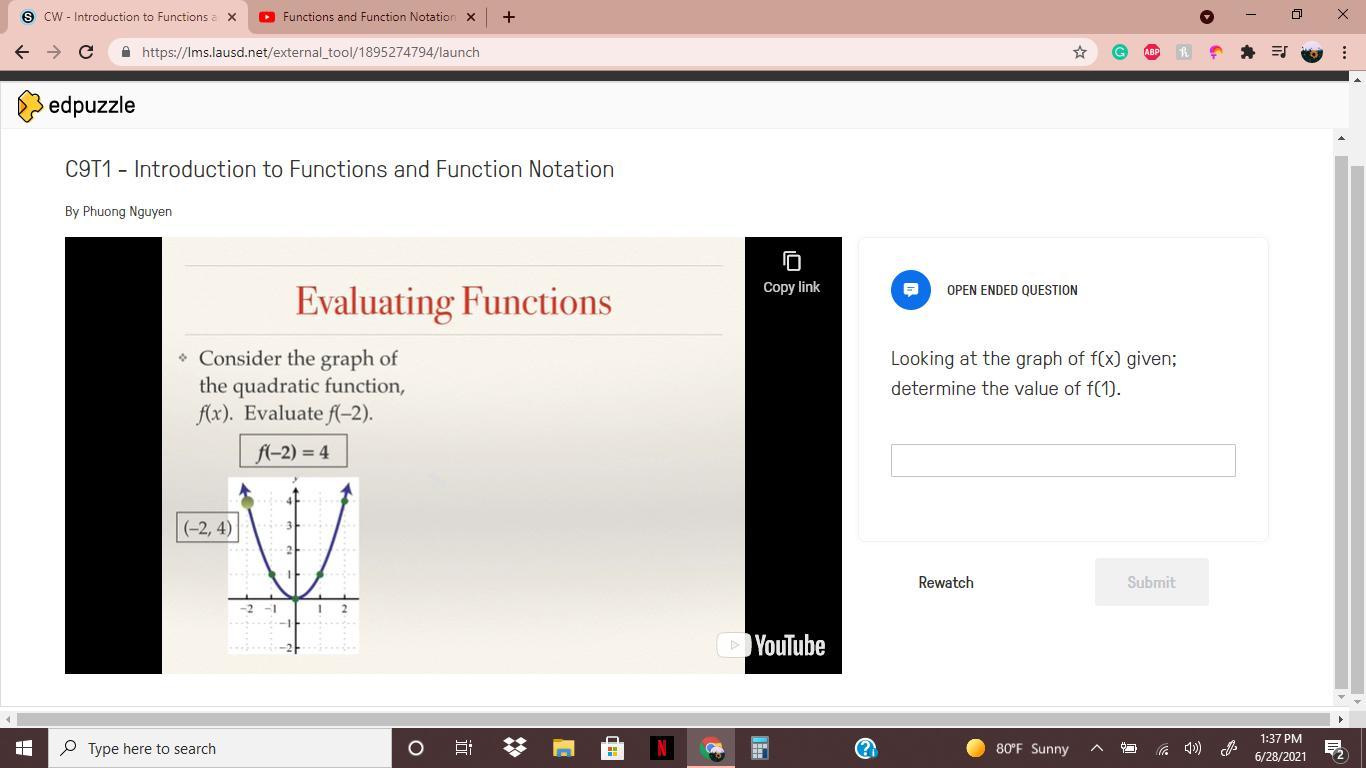 CW - Introduction to Functions a
Functions and Function Notation
https://lms.lausd.net/external_tool/1895274794/launch

edpuzzle

C9T1 - Introduction to Functions and Function Notation

By Phuong Nguyen

Evaluating Functions

Consider the graph of the quadratic function, $f(x)$. Evaluate $f(-2)$.

$f(-2) = 4$

$(-2, 4)$

4
3
2
1
−2 −1 1 2
−1
−2

Copy link

YouTube

OPEN ENDED QUESTION

Looking at the graph of f(x) given; determine the value of f(1).

Rewatch

Submit

Type here to search

80°F Sunny

1:37 PM
6/28/2021

2